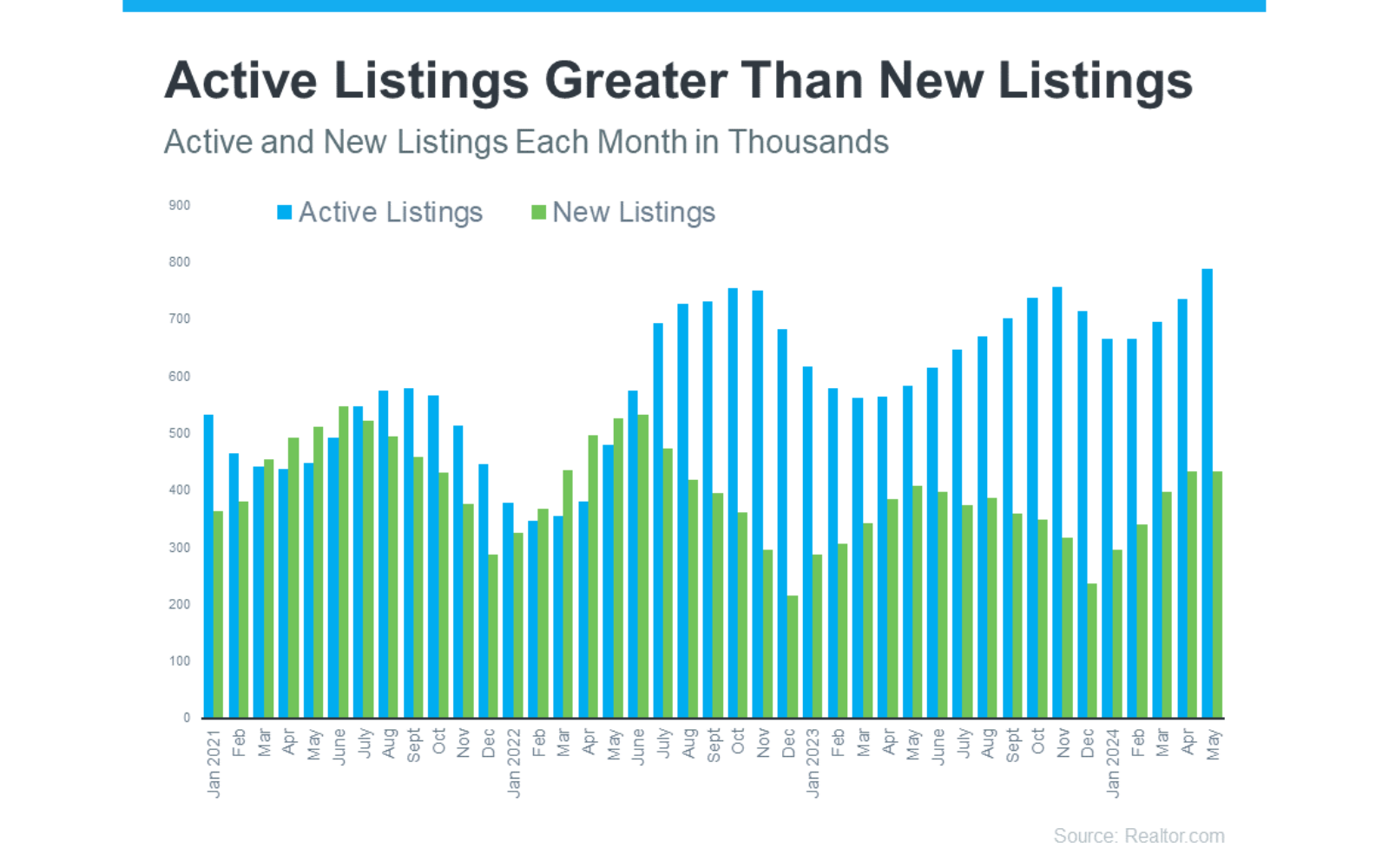 Active Listings Greater Than New Listings

Active and New Listings Each Month in Thousands

Active Listings New Listings

900
800
700
600
500
400
300
200
100
0

Jan 2021
Feb
Mar
Apr
May
June
July
Aug
Sept
Oct
Nov
Dec
Jan 2022
Feb
Mar
Apr
May
June
July
Aug
Sept
Oct
Nov
Dec
Jan 2023
Feb
Mar
Apr
May
June
July
Aug
Sept
Oct
Nov
Dec
Jan 2024
Feb
Mar
Apr
May

Source: Realtor.com